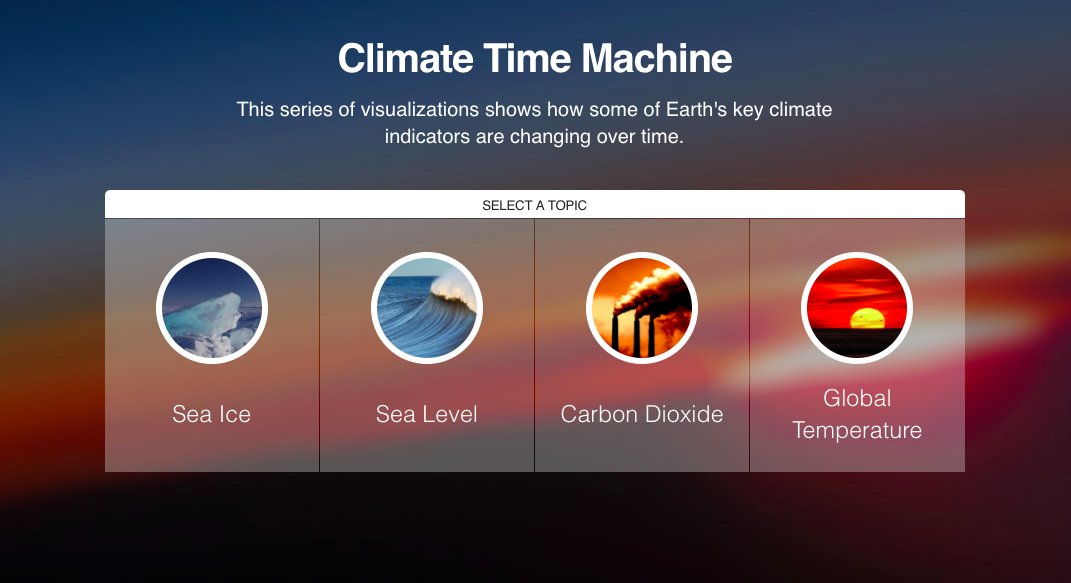 Climate Time Machine

This series of visualizations shows how some of Earth's key climate indicators are changing over time.

SELECT A TOPIC

Sea Ice

Sea Level

Carbon Dioxide

Global Temperature